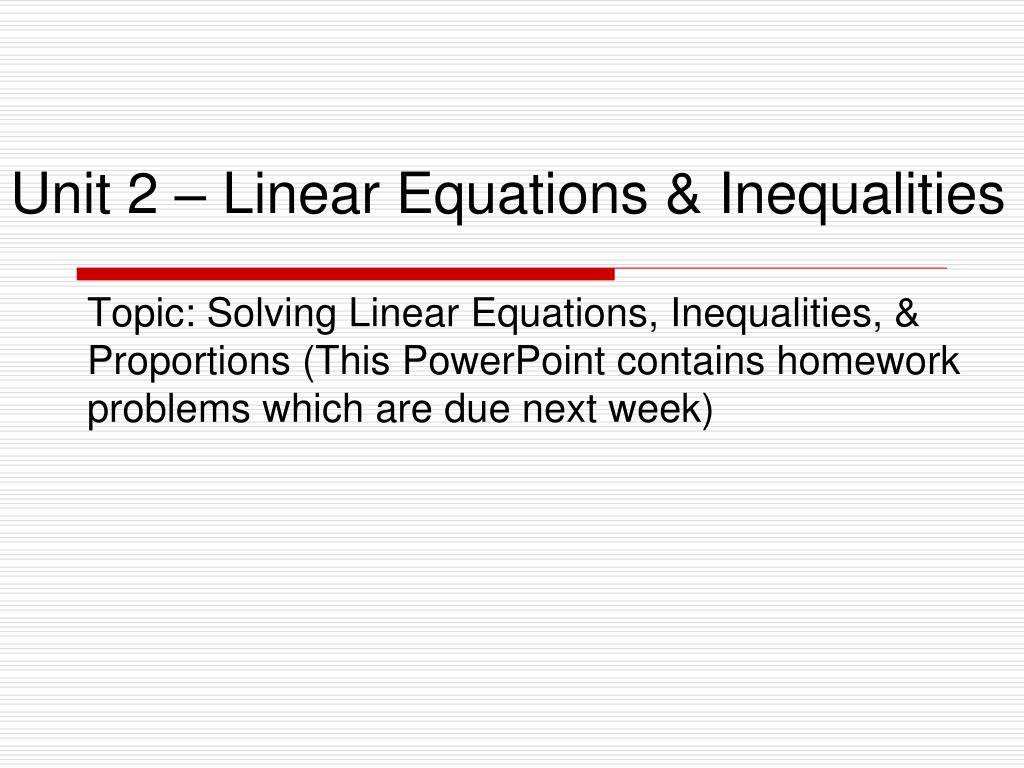 Unit 2 – Linear Equations & Inequalities

Topic: Solving Linear Equations, Inequalities, & Proportions (This PowerPoint contains homework problems which are due next week)